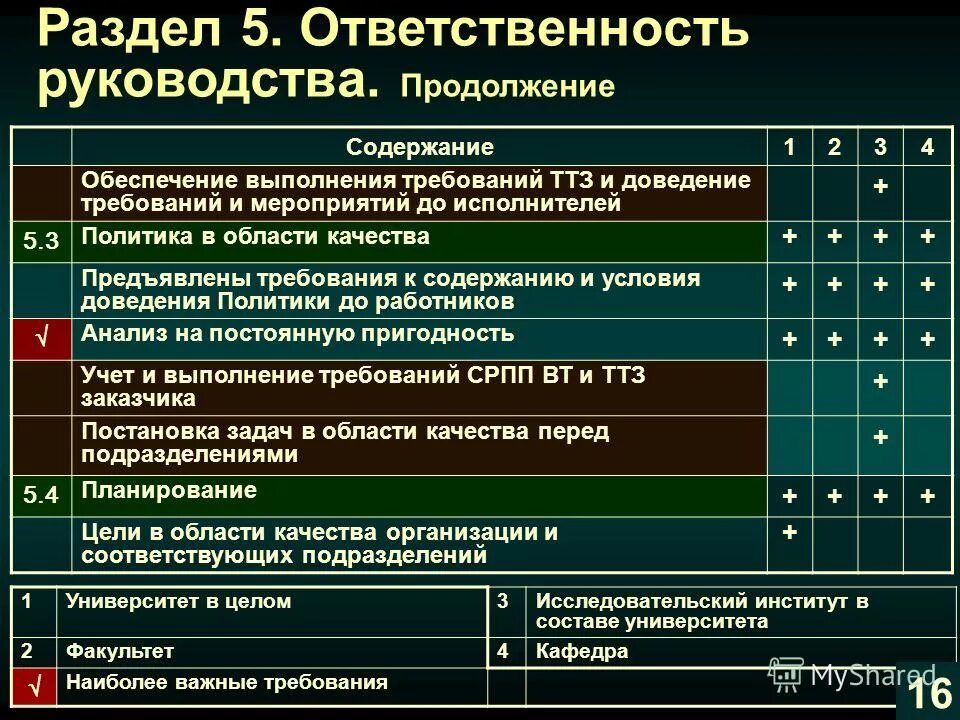 Раздел 5. Ответственность руководства. Продолжение

|  | Содержание | 1 | 2 | 3 | 4 |
|---|---|---|---|---|---|
|  | Обеспечение выполнения требований ТТЗ и доведение требований и мероприятий до исполнителей |  |  | + |  |
| 5.3 | Политика в области качества | + | + | + | + |
|  | Предъявлены требования к содержанию и условия доведения Политики до работников | + | + | + | + |
| √ | Анализ на постоянную пригодность | + | + | + | + |
|  | Учет и выполнение требований СРПП ВТ и ТТЗ заказчика |  |  | + |  |
|  | Постановка задач в области качества перед подразделениями |  |  | + |  |
| 5.4 | Планирование | + | + | + | + |
|  | Цели в области качества организации и соответствующих подразделений | + |  |  |  |

| 1 | Университет в целом | 3 | Исследовательский институт в составе университета |
|---|---|---|---|
| 2 | Факультет | 4 | Кафедра |
| √ | Наиболее важные требования |  |  |

MyShared

16